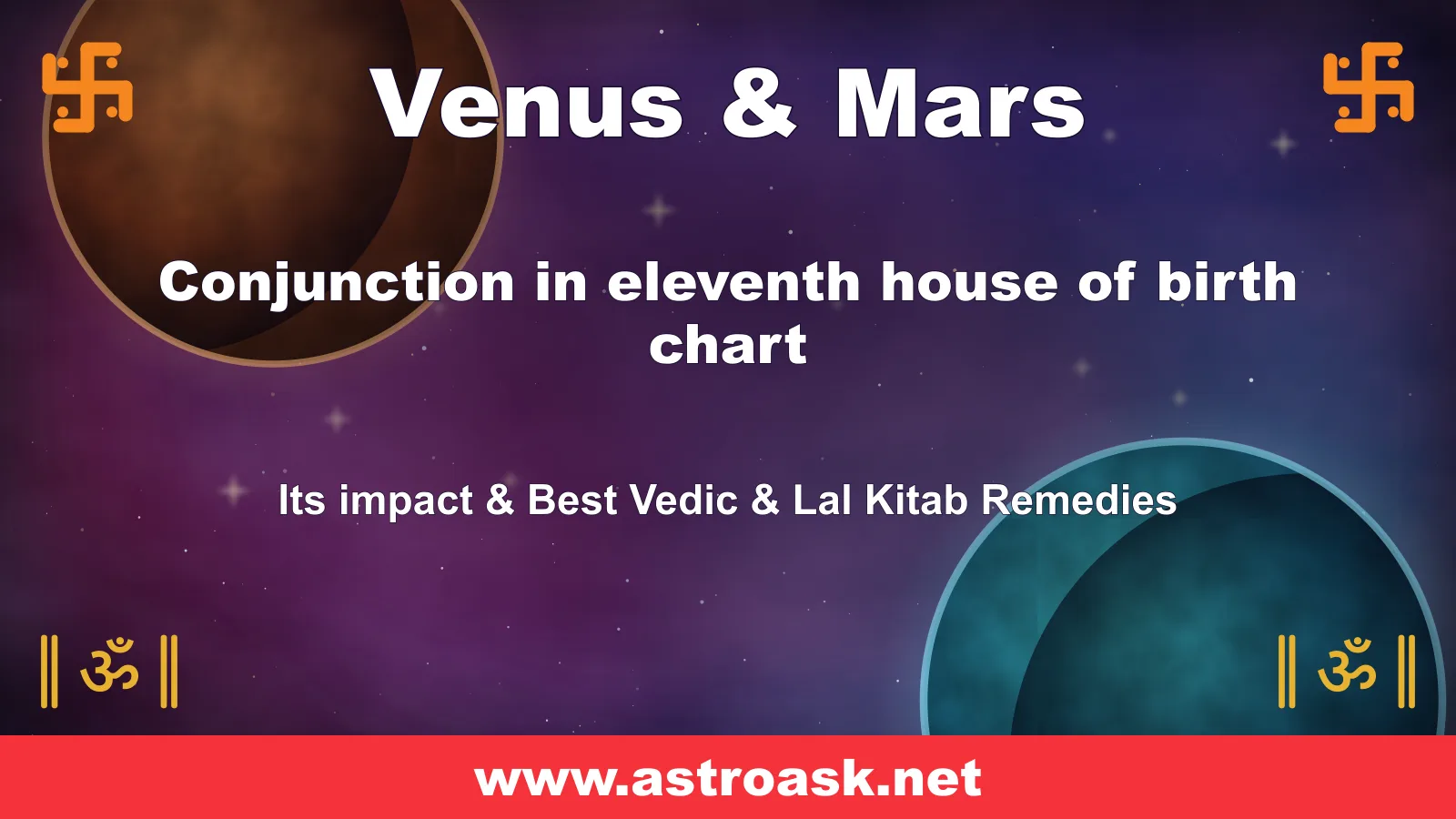 Venus & Mars

Conjunction in eleventh house of birth chart

Its impact & Best Vedic & Lal Kitab Remedies

॥ ॐ ॥

॥ ॐ ॥

www.astroask.net